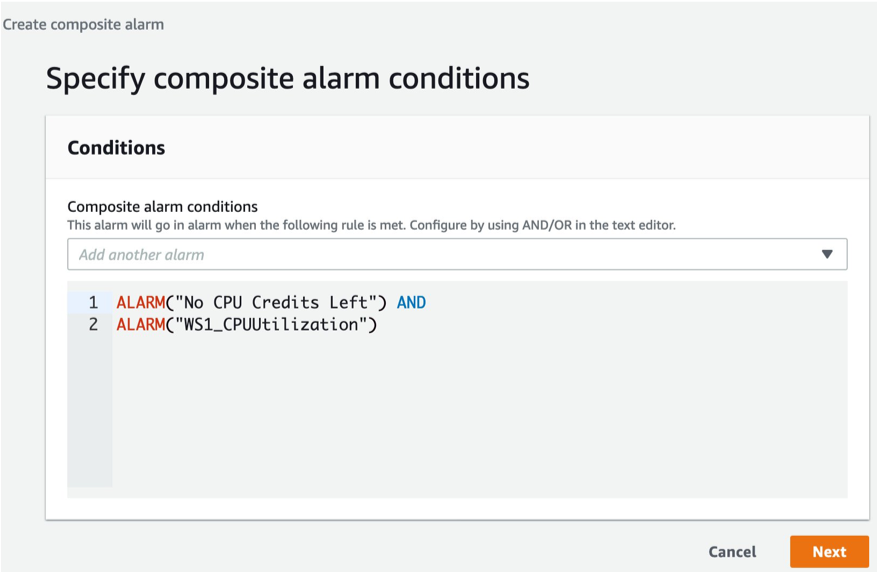 Create composite alarm

Specify composite alarm conditions

Conditions

Composite alarm conditions
This alarm will go in alarm when the following rule is met. Configure by using AND/OR in the text editor.

Add another alarm

1 ALARM("No CPU Credits Left") AND
2 ALARM("WS1_CPUUtilization")

Cancel
Next